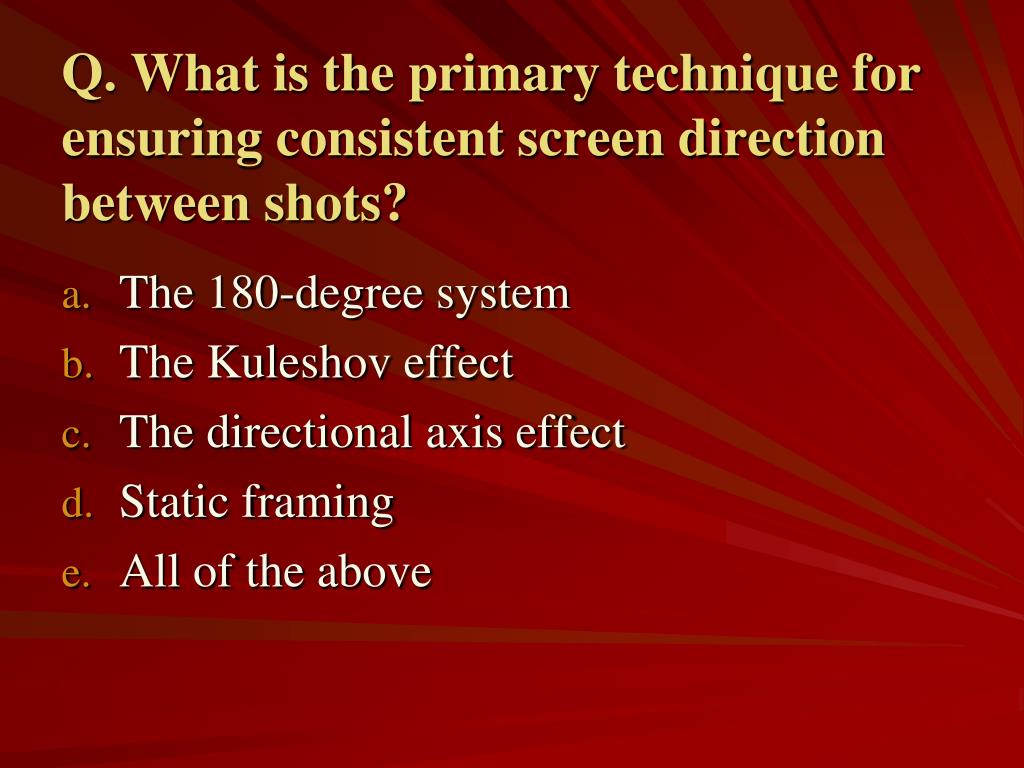 Q. What is the primary technique for ensuring consistent screen direction between shots?

a. The 180-degree system
b. The Kuleshov effect
c. The directional axis effect
d. Static framing
e. All of the above